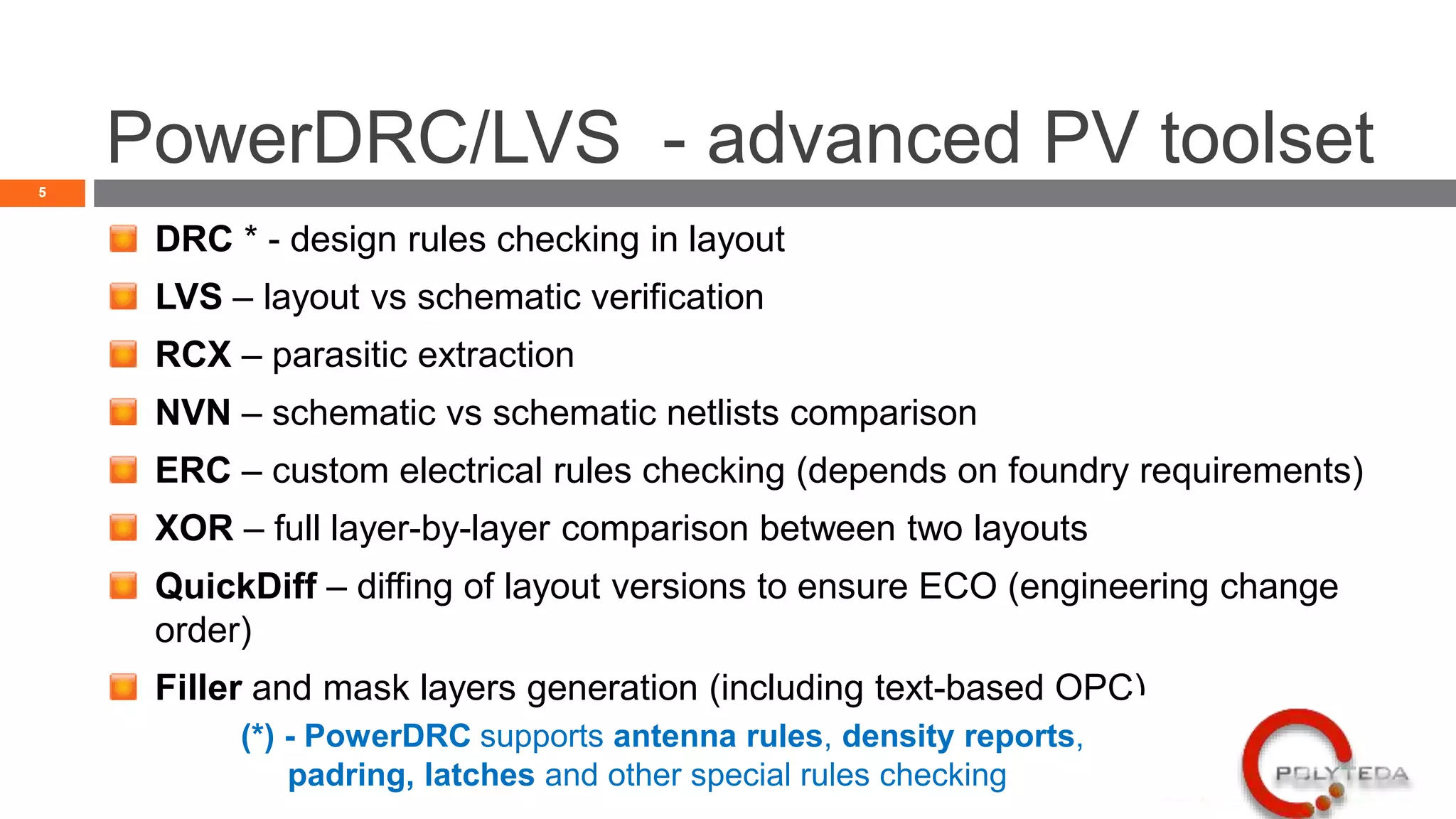 PowerDRC/LVS - advanced PV toolset

5

DRC * - design rules checking in layout

LVS – layout vs schematic verification

RCX – parasitic extraction

NVN – schematic vs schematic netlists comparison

ERC – custom electrical rules checking (depends on foundry requirements)

XOR – full layer-by-layer comparison between two layouts

QuickDiff – diffing of layout versions to ensure ECO (engineering change order)

Filler and mask layers generation (including text-based OPC)

(*) - PowerDRC supports antenna rules, density reports, padring, latches and other special rules checking

POLYTEDA